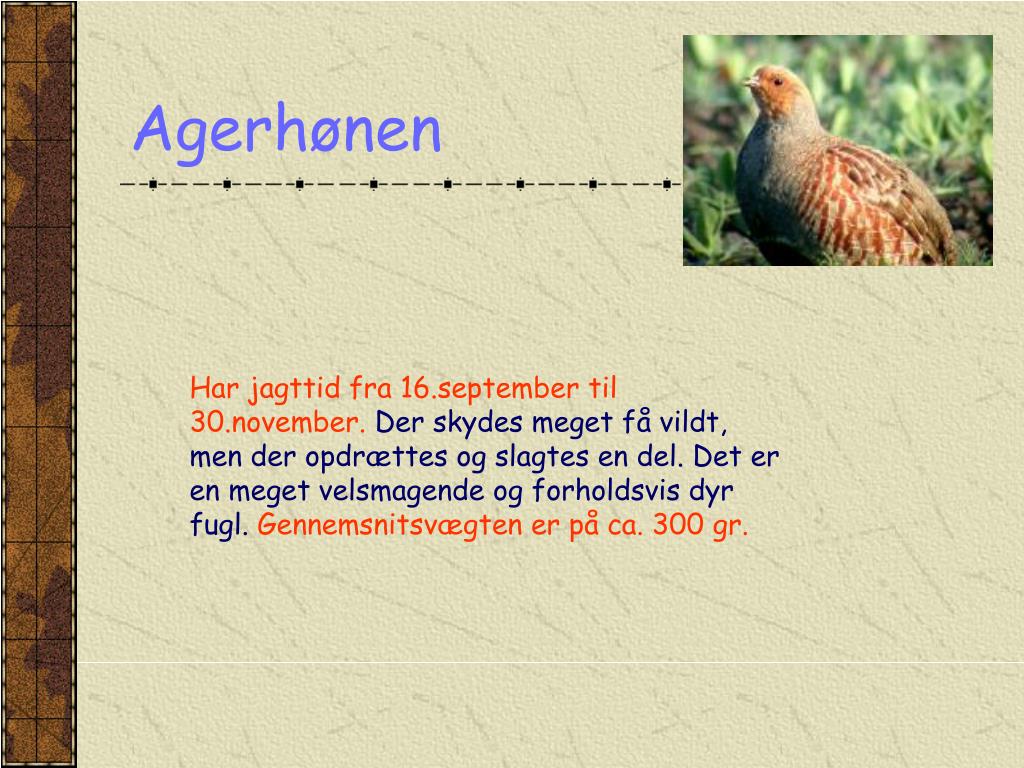 Agerhønen

Har jagttid fra 16.september til 30.november. Der skydes meget få vildt, men der opdrættes og slagtes en del. Det er en meget velsmagende og forholdsvis dyr fugl. Gennemsnitsvægten er på ca. 300 gr.